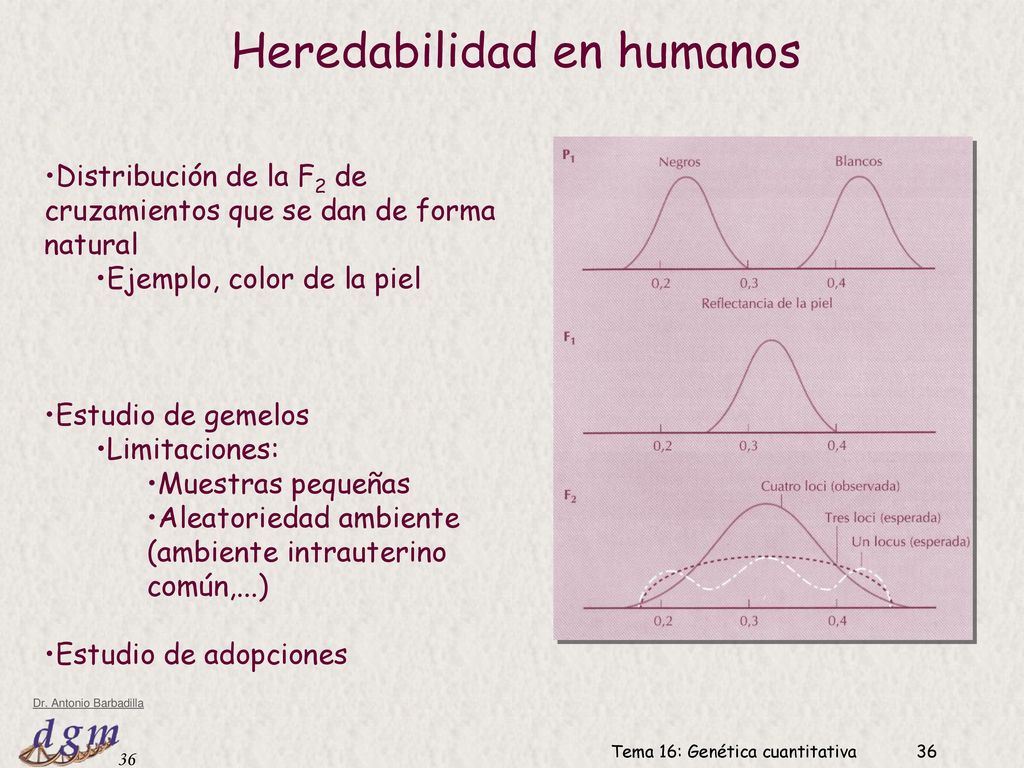 Heredabilidad en humanos

•Distribución de la $F_2$ de cruzamientos que se dan de forma natural
•Ejemplo, color de la piel

•Estudio de gemelos
•Limitaciones:
•Muestras pequeñas
•Aleatoriedad ambiente (ambiente intrauterino común,...)

•Estudio de adopciones

$P_1$
Negros
Blancos
0,2
0,3
0,4
Reflectancia de la piel

$F_1$
0,2
0,3
0,4

$F_2$
Cuatro loci (observada)
Tres loci (esperada)
Un locus (esperada)
0,2
0,3
0,4

Dr. Antonio Barbadilla
dgm
36

Tema 16: Genética cuantitativa
36